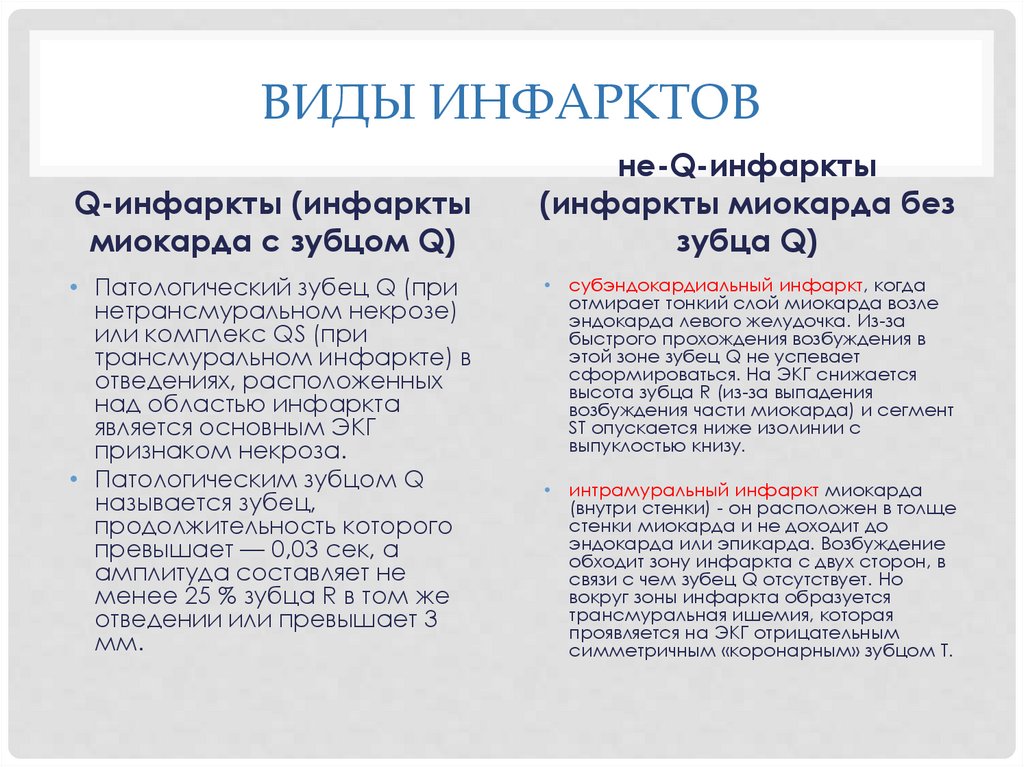 ВИДЫ ИНФАРКТОВ

Q-инфаркты (инфаркты миокарда с зубцом Q)

• Патологический зубец Q (при нетрансмуральном некрозе) или комплекс QS (при трансмуральном инфаркте) в отведениях, расположенных над областью инфаркта является основным ЭКГ признаком некроза.
• Патологическим зубцом Q называется зубец, продолжительность которого превышает — 0,03 сек, а амплитуда составляет не менее 25 % зубца R в том же отведении или превышает 3 мм.

не-Q-инфаркты (инфаркты миокарда без зубца Q)

• субэндокардиальный инфаркт, когда отмирает тонкий слой миокарда возле эндокарда левого желудочка. Из-за быстрого прохождения возбуждения в этой зоне зубец Q не успевает сформироваться. На ЭКГ снижается высота зубца R (из-за выпадения возбуждения части миокарда) и сегмент ST опускается ниже изолинии с выпуклостью книзу.

• интрамуральный инфаркт миокарда (внутри стенки) - он расположен в толще стенки миокарда и не доходит до эндокарда или эпикарда. Возбуждение обходит зону инфаркта с двух сторон, в связи с чем зубец Q отсутствует. Но вокруг зоны инфаркта образуется трансмуральная ишемия, которая проявляется на ЭКГ отрицательным симметричным «коронарным» зубцом Т.